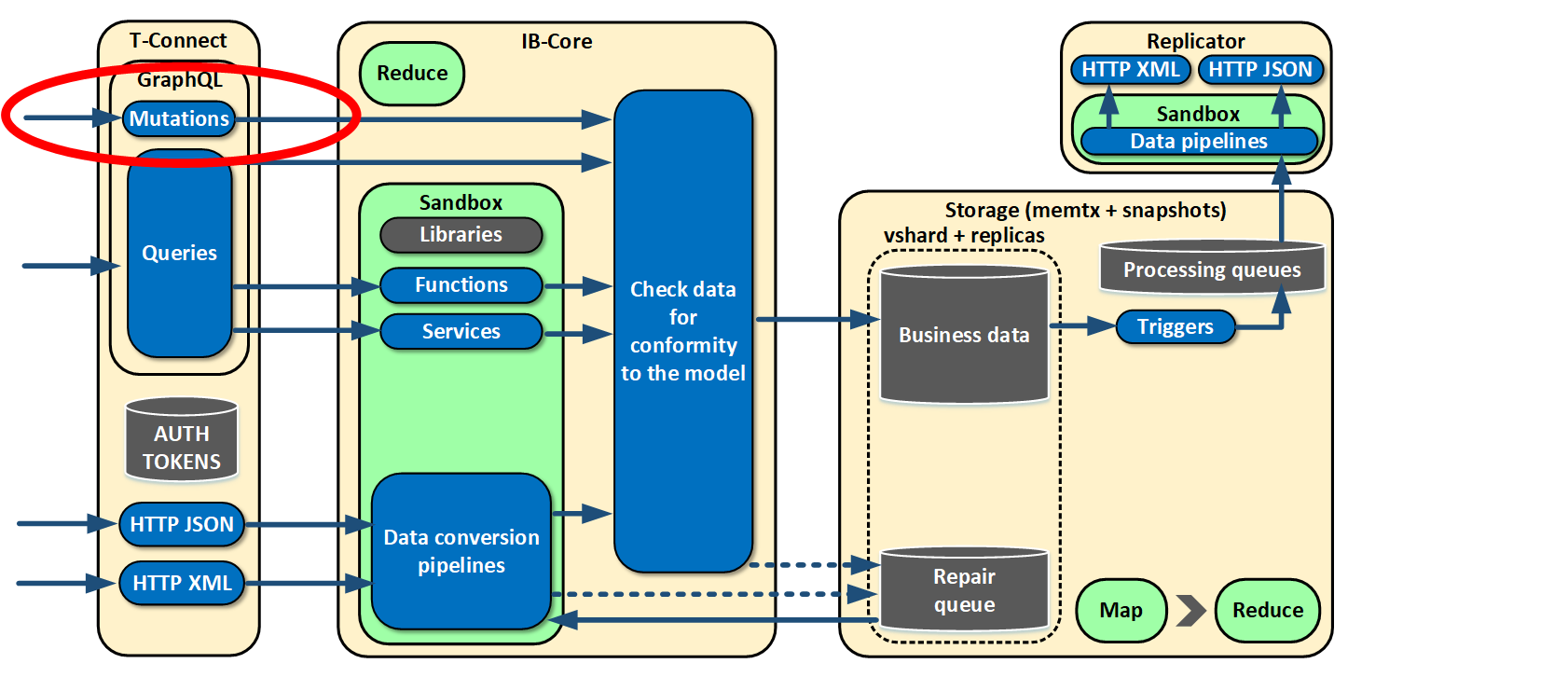 T-Connect
GraphQL
Mutations
Queries
AUTH TOKENS
HTTP JSON
HTTP XML

IB-Core
Reduce
Sandbox
Libraries
Functions
Services
Data conversion pipelines
Check data for conformity to the model

Replicator
HTTP XML
HTTP JSON
Sandbox
Data pipelines

Storage (memtx + snapshots)
vshard + replicas
Business data
Repair queue
Processing queues
Triggers
Map
Reduce